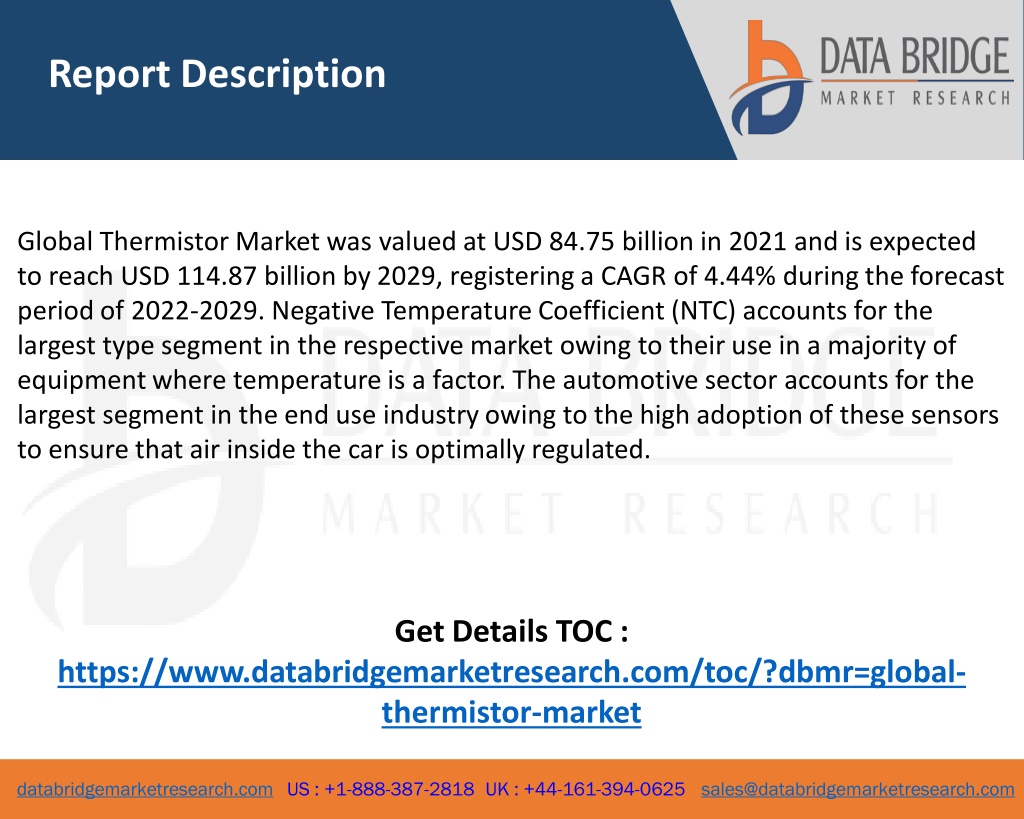 Report Description

DATA BRIDGE
MARKET RESEARCH

Global Thermistor Market was valued at USD 84.75 billion in 2021 and is expected to reach USD 114.87 billion by 2029, registering a CAGR of 4.44% during the forecast period of 2022-2029. Negative Temperature Coefficient (NTC) accounts for the largest type segment in the respective market owing to their use in a majority of equipment where temperature is a factor. The automotive sector accounts for the largest segment in the end use industry owing to the high adoption of these sensors to ensure that air inside the car is optimally regulated.

DATA BRIDGE
MARKET RESEARCH

Get Details TOC :
https://www.databridgemarketresearch.com/toc/?dbmr=global-thermistor-market

databridgemarketresearch.com US : +1-888-387-2818 UK : +44-161-394-0625 sales@databridgemarketresearch.com